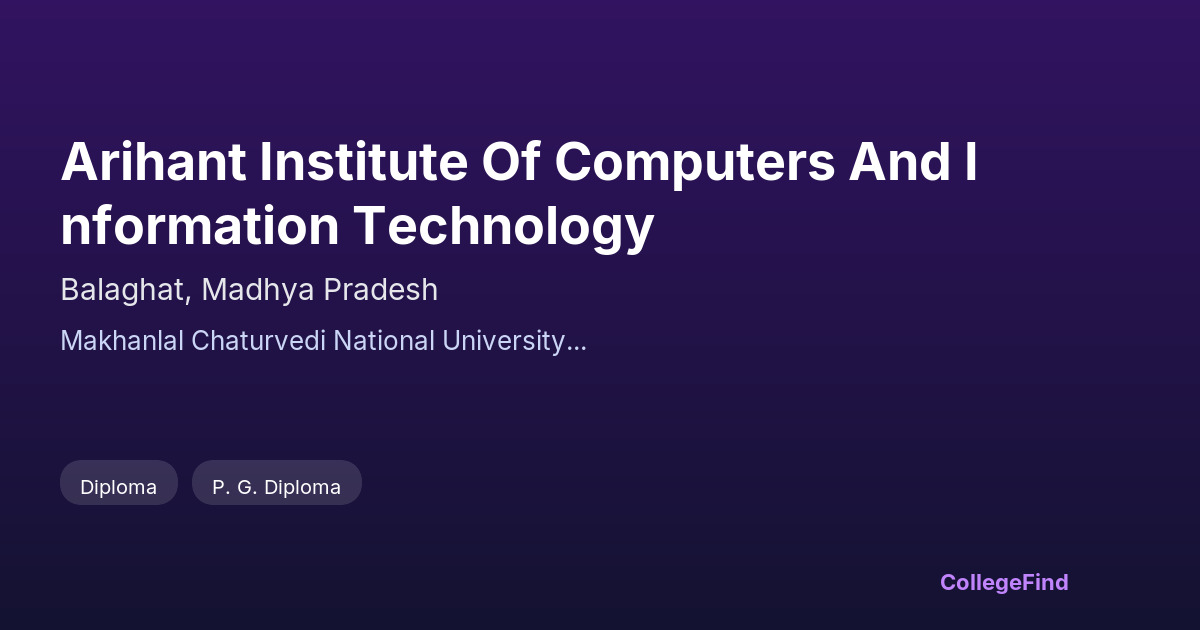 Arihant Institute Of Computers And I nformation Technology

Balaghat, Madhya Pradesh

Makhanlal Chaturvedi National University...

Diploma

P. G. Diploma

CollegeFind